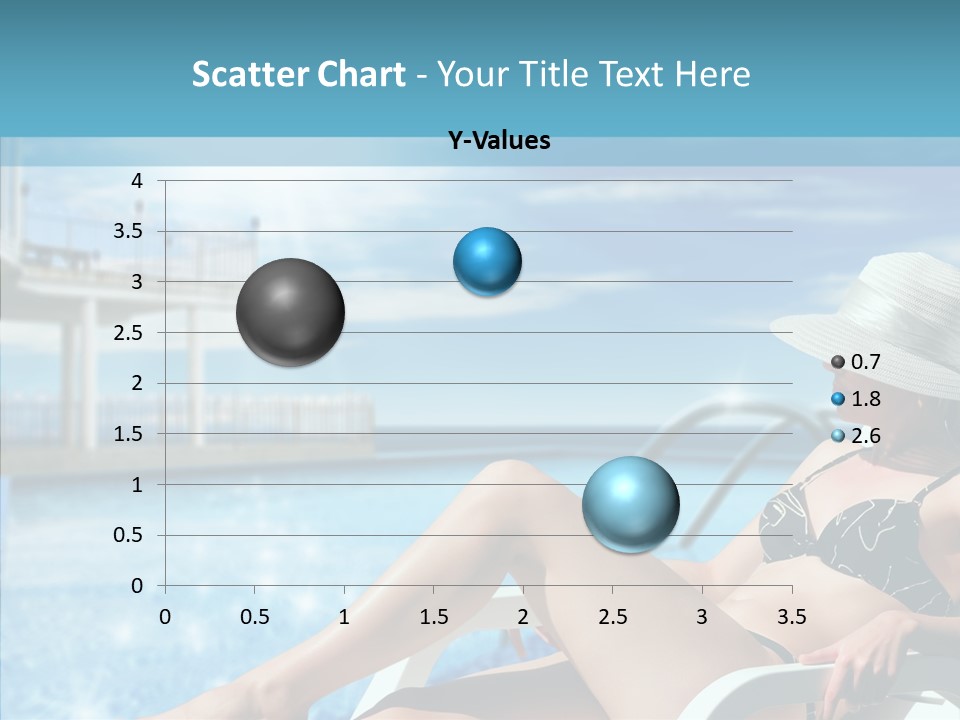 Scatter Chart - Your Title Text Here

Y-Values

4
3.5
3
2.5
2
1.5
1
0.5
0

0 0.5 1 1.5 2 2.5 3 3.5

0.7
1.8
2.6